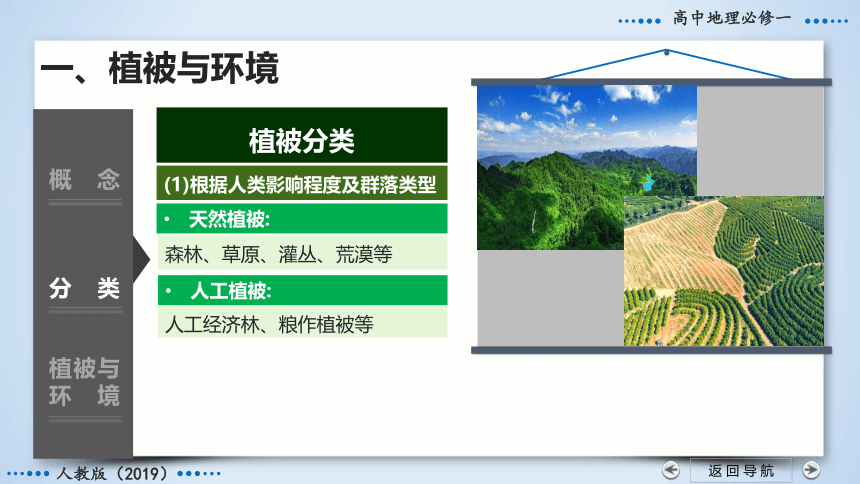 高中地理必修一

一、植被与环境

概 念

分 类

植被与环 境

植被分类

(1)根据人类影响程度及群落类型

• 天然植被:

森林、草原、灌丛、荒漠等

• 人工植被:

人工经济林、粮作植被等

人教版（2019）

返回导航